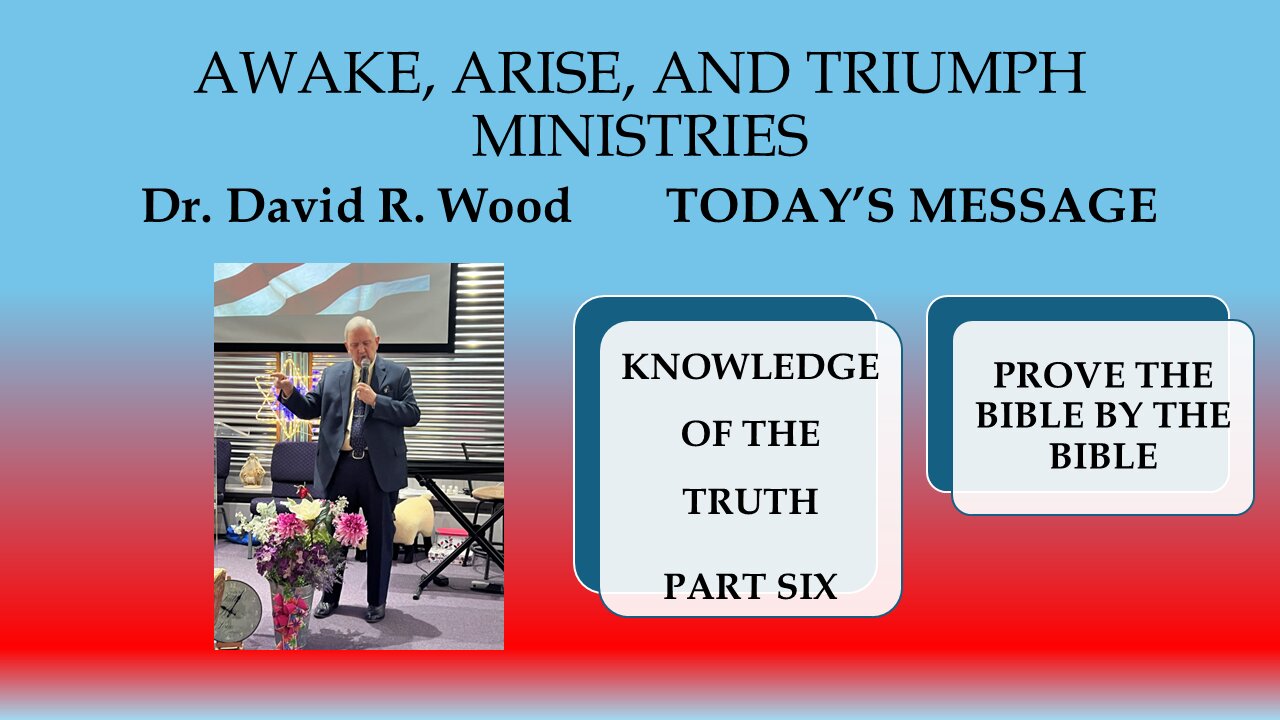 AWAKE, ARISE, AND TRIUMPH MINISTRIES

Dr. David R. Wood TODAY'S MESSAGE

KNOWLEDGE OF THE TRUTH

PART SIX

PROVE THE BIBLE BY THE BIBLE